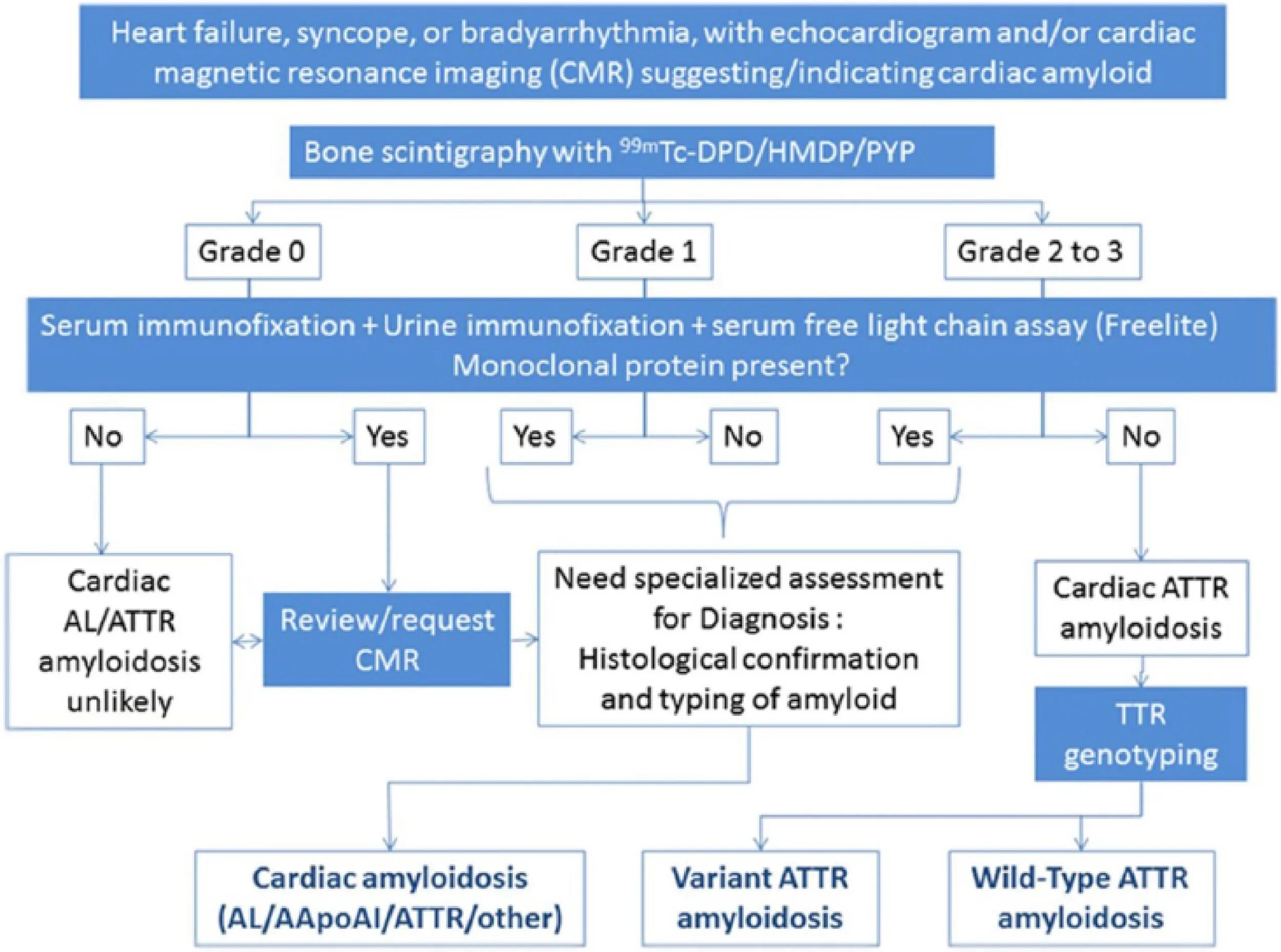 Heart failure, syncope, or bradyarrhythmia, with echocardiogram and/or cardiac magnetic resonance imaging (CMR) suggesting/indicating cardiac amyloid

Bone scintigraphy with $^{99m}$Tc-DPD/HMDP/PYP

Grade 0

Grade 1

Grade 2 to 3

Serum immunofixation + Urine immunofixation + serum free light chain assay (Freelite) Monoclonal protein present?

No

Yes

Yes

No

Yes

No

Cardiac AL/ATTR amyloidosis unlikely

Review/request CMR

Need specialized assessment for Diagnosis : Histological confirmation and typing of amyloid

Cardiac ATTR amyloidosis

TTR genotyping

Cardiac amyloidosis (AL/AApoAI/ATTR/other)

Variant ATTR amyloidosis

Wild-Type ATTR amyloidosis